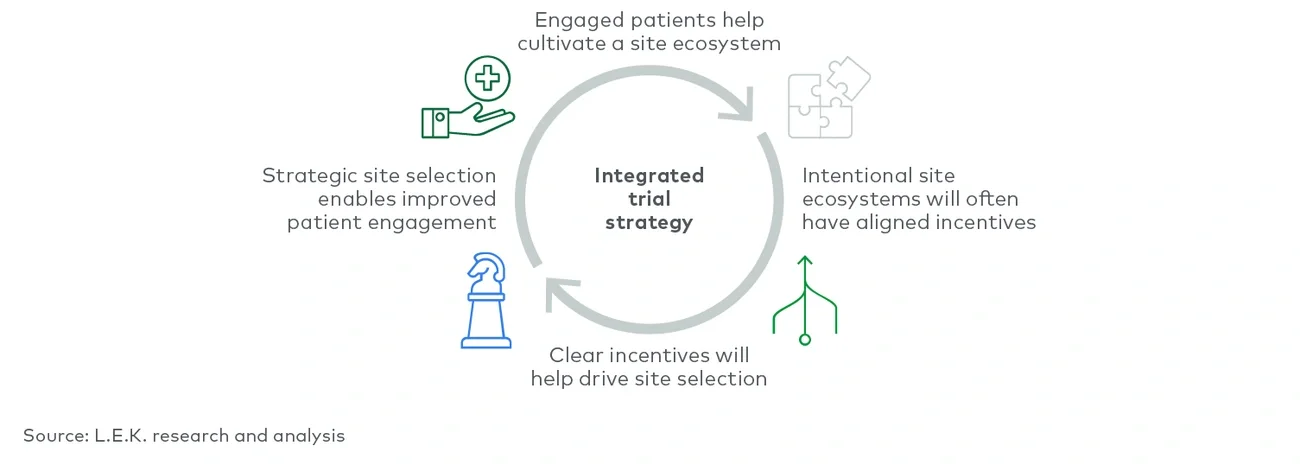 Engaged patients help cultivate a site ecosystem

Strategic site selection enables improved patient engagement

Integrated trial strategy

Intentional site ecosystems will often have aligned incentives

Clear incentives will help drive site selection

Source: L.E.K. research and analysis